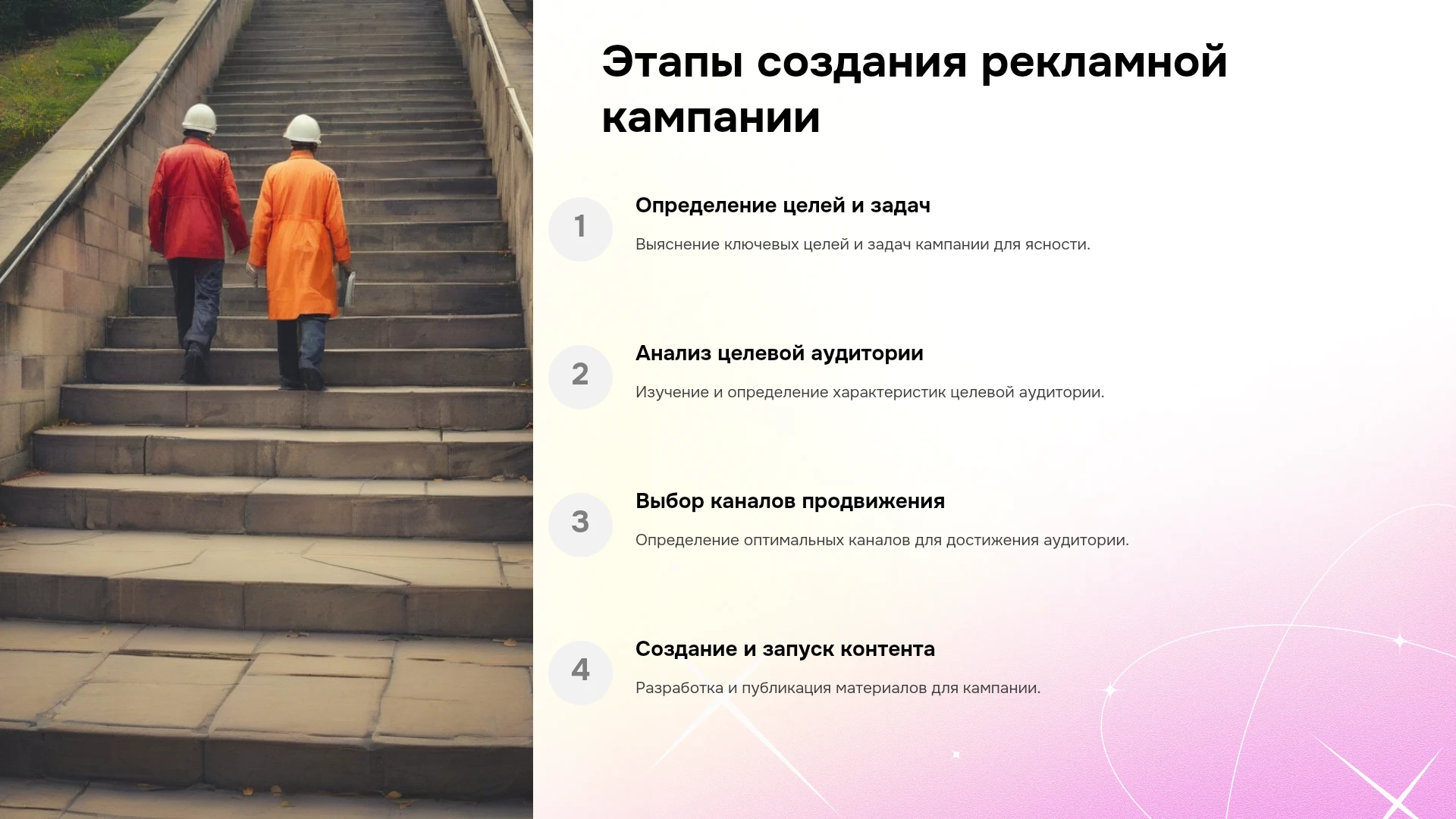 Этапы создания рекламной кампании

1

Определение целей и задач

Выяснение ключевых целей и задач кампании для ясности.

2

Анализ целевой аудитории

Изучение и определение характеристик целевой аудитории.

3

Выбор каналов продвижения

Определение оптимальных каналов для достижения аудитории.

4

Создание и запуск контента

Разработка и публикация материалов для кампании.